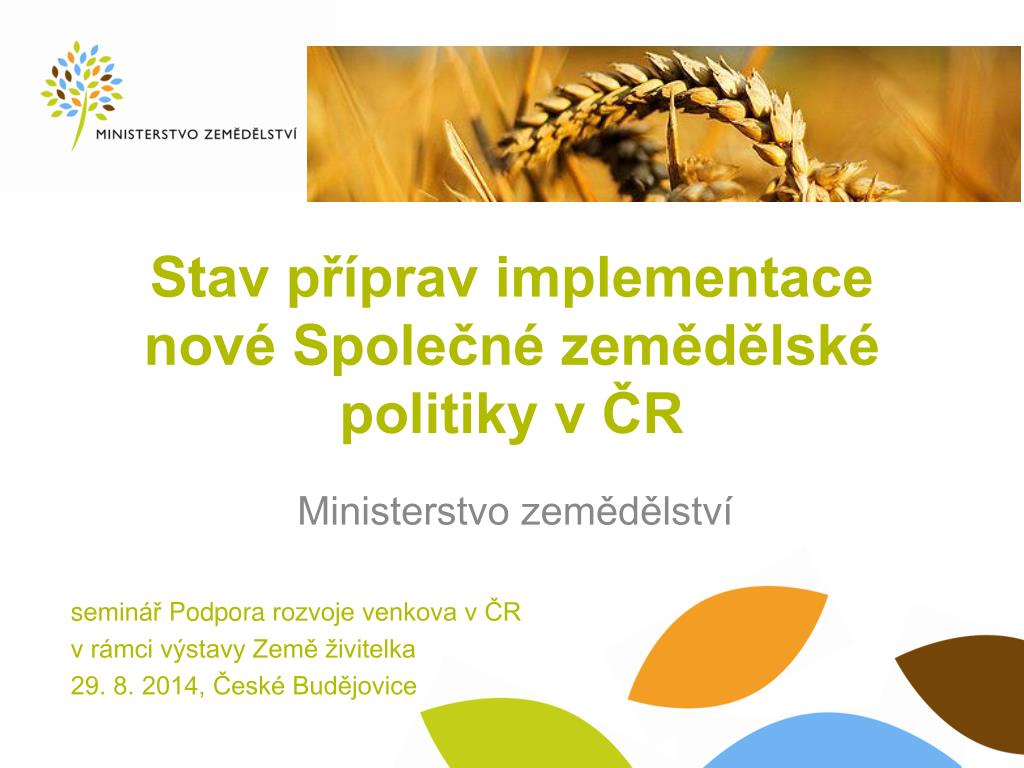 MINISTERSTVO ZEMĚDĚLSTVÍ

Stav příprav implementace nové Společné zemědělské politiky v ČR

Ministerstvo zemědělství

seminář Podpora rozvoje venkova v ČR
v rámci výstavy Země živitelka
29. 8. 2014, České Budějovice